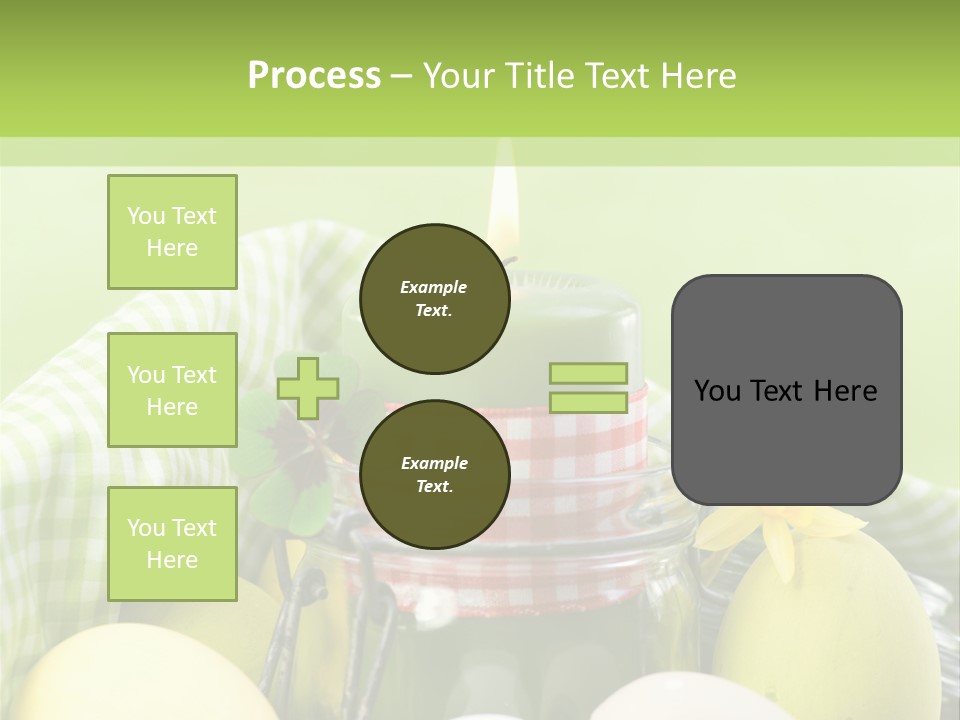 Process – Your Title Text Here

You Text Here

You Text Here

You Text Here

Example Text.

Example Text.

You Text Here